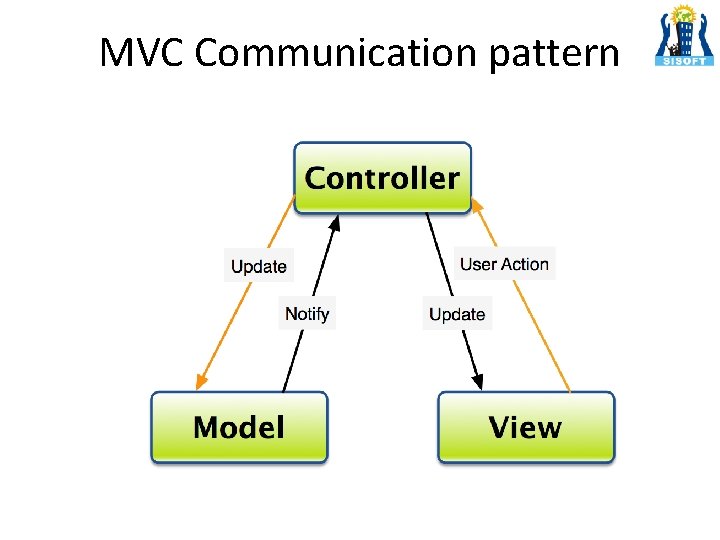 MVC Communication pattern

SISOFT

Controller

Update

Notify

Update

User Action

Model

View